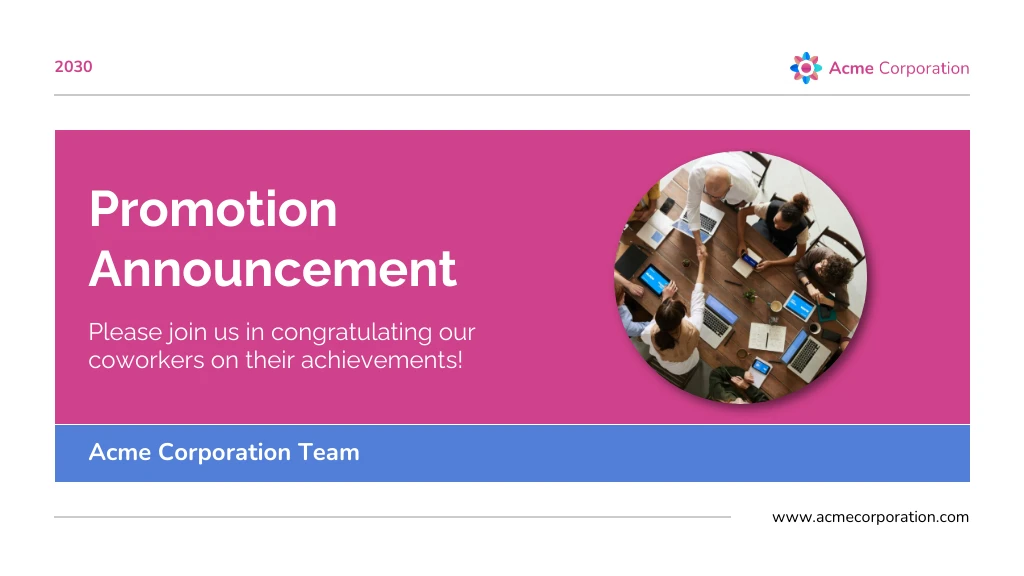 2030

Acme Corporation

Promotion Announcement

Please join us in congratulating our coworkers on their achievements!

Acme Corporation Team

www.acmecorporation.com